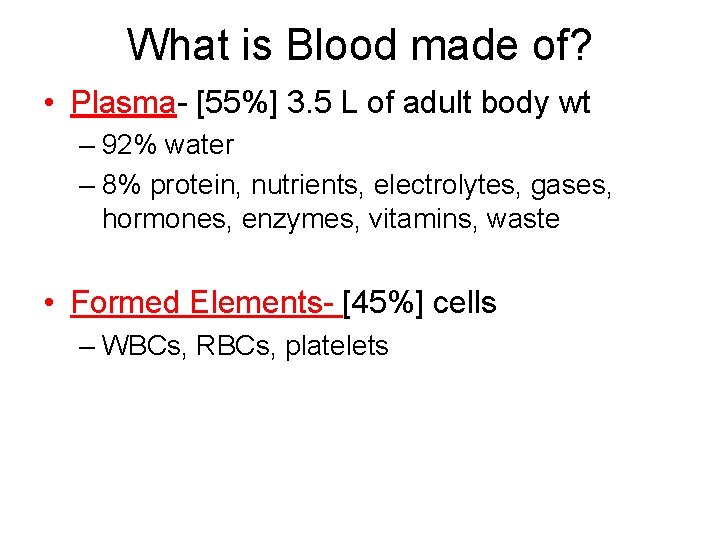 What is Blood made of?

• Plasma- [55%] 3.5 L of adult body wt

– 92% water

– 8% protein, nutrients, electrolytes, gases, hormones, enzymes, vitamins, waste

• Formed Elements- [45%] cells

– WBCs, RBCs, platelets